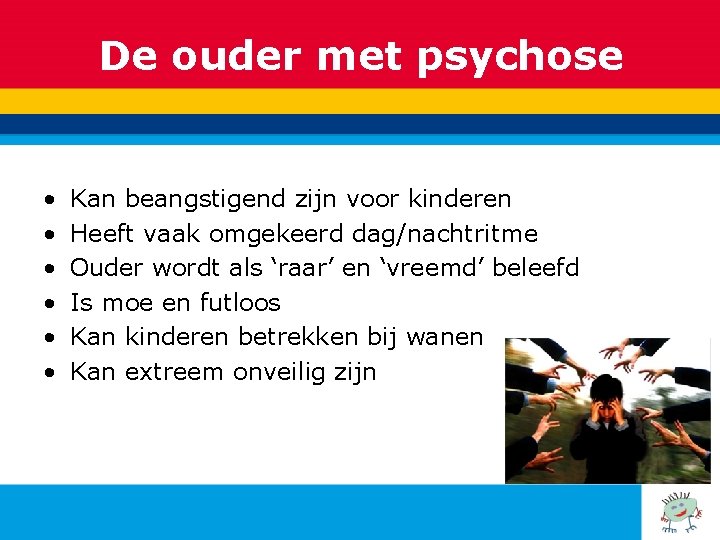 De ouder met psychose

• Kan beangstigend zijn voor kinderen
• Heeft vaak omgekeerd dag/nachtritme
• Ouder wordt als 'raar' en 'vreemd' beleefd
• Is moe en futloos
• Kan kinderen betrekken bij wanen
• Kan extreem onveilig zijn